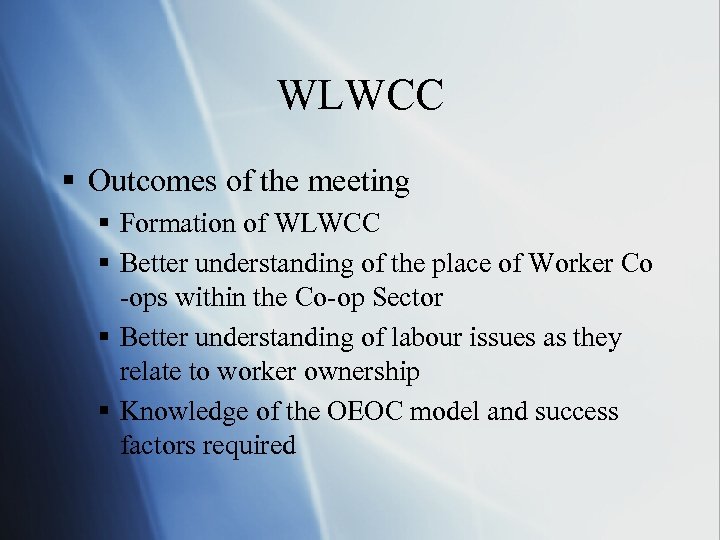 WLWCC

▪ Outcomes of the meeting
  ▪ Formation of WLWCC
  ▪ Better understanding of the place of Worker Co-ops within the Co-op Sector
  ▪ Better understanding of labour issues as they relate to worker ownership
  ▪ Knowledge of the OEOC model and success factors required